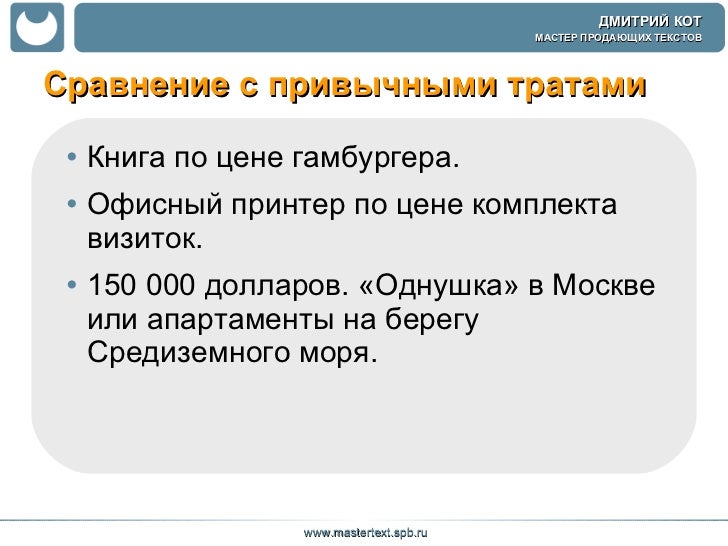 ДМИТРИЙ КОТ
МАСТЕР ПРОДАЮЩИХ ТЕКСТОВ

Сравнение с привычными тратами

• Книга по цене гамбургера.
• Офисный принтер по цене комплекта визиток.
• 150 000 долларов. «Однушка» в Москве или апартаменты на берегу Средиземного моря.

www.mastertext.spb.ru